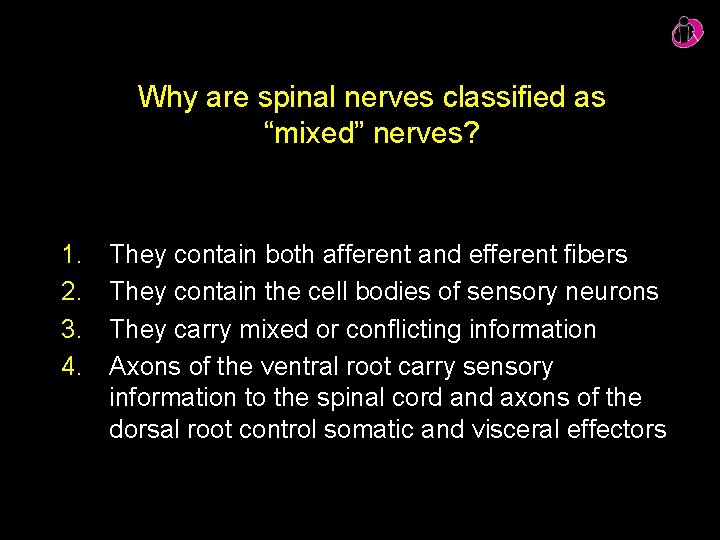 Why are spinal nerves classified as “mixed” nerves?

1. They contain both afferent and efferent fibers
2. They contain the cell bodies of sensory neurons
3. They carry mixed or conflicting information
4. Axons of the ventral root carry sensory information to the spinal cord and axons of the dorsal root control somatic and visceral effectors